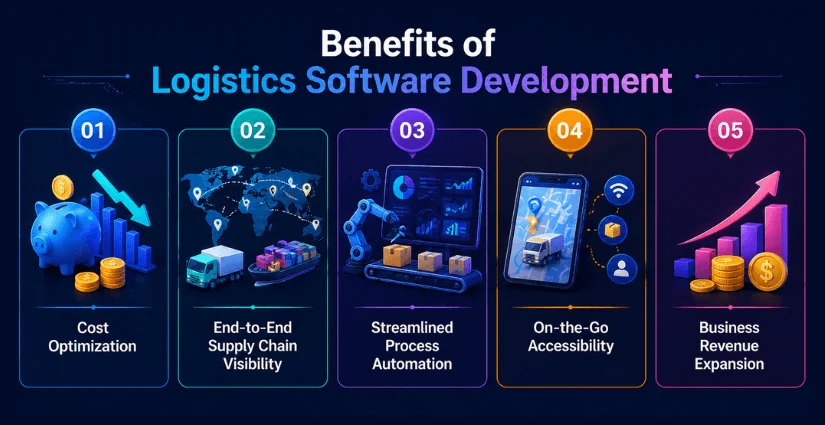 Benefits of
Logistics Software Development

01
Cost Optimization

02
End-to-End Supply Chain Visibility

03
Streamlined Process Automation

04
On-the-Go Accessibility

05
Business Revenue Expansion